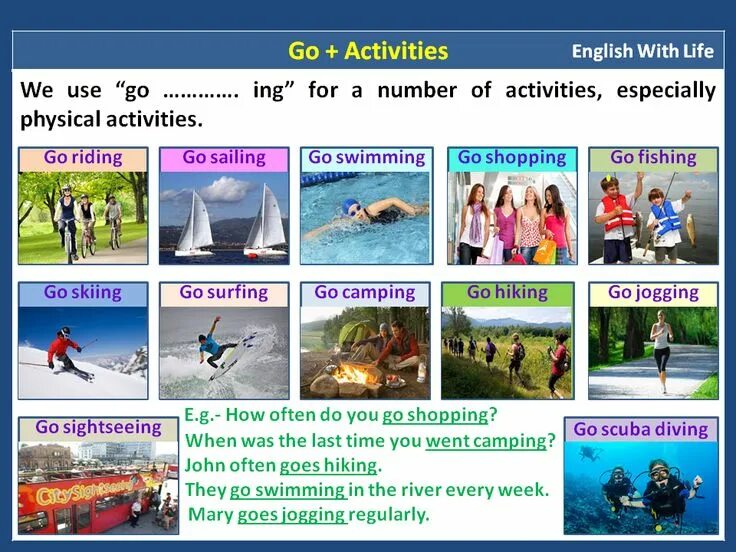 Go + Activities
English With Life

We use “go …………. ing” for a number of activities, especially physical activities.

Go riding
Go sailing
Go swimming
Go shopping
Go fishing

Go skiing
Go surfing
Go camping
Go hiking
Go jogging

Go sightseeing
City Sightseeing

E.g.- How often do you go shopping?
When was the last time you went camping?
John often goes hiking.
They go swimming in the river every week.
Mary goes jogging regularly.

Go scuba diving